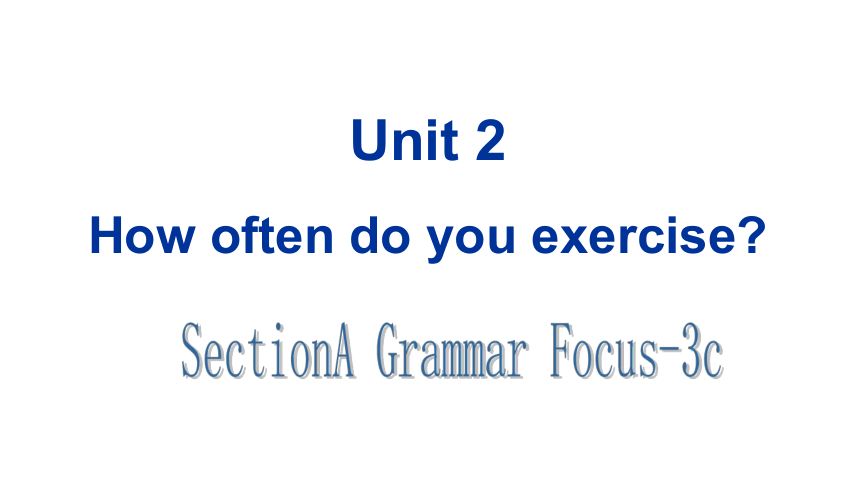 Unit 2

How often do you exercise?

SectionA Grammar Focus-3c